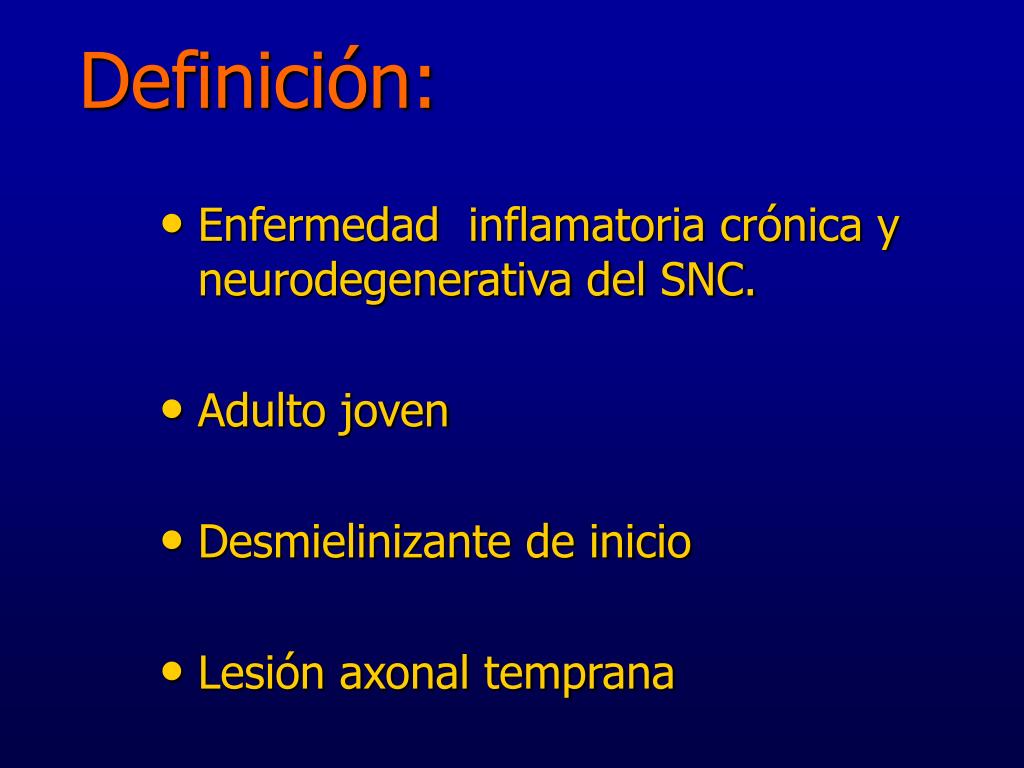 Definición:

• Enfermedad inflamatoria crónica y neurodegenerativa del SNC.

• Adulto joven

• Desmielinizante de inicio

• Lesión axonal temprana